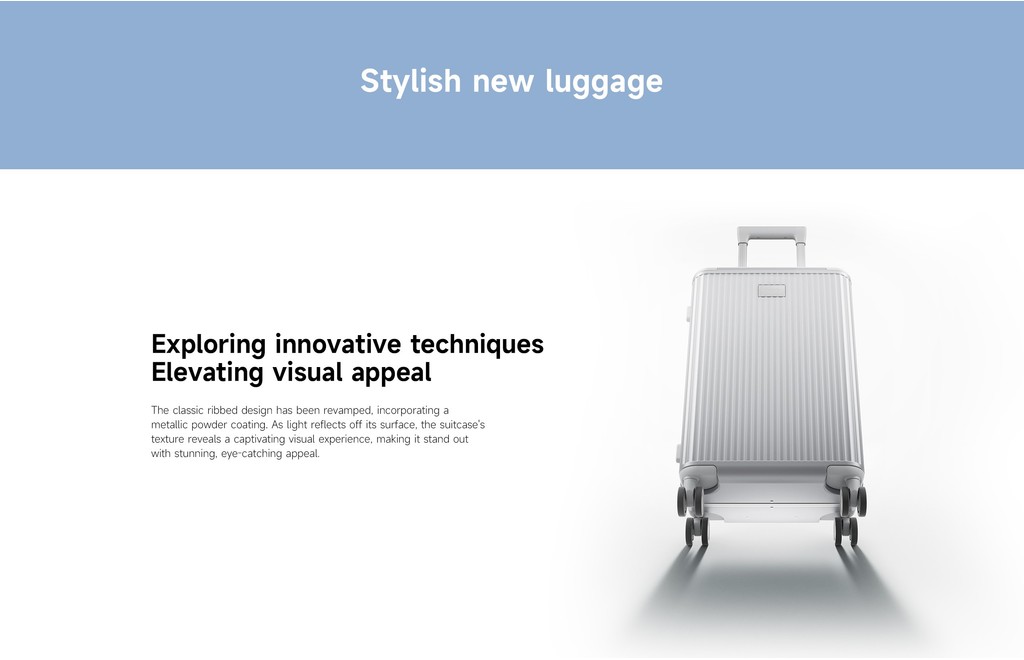 Stylish new luggage

Exploring innovative techniques
Elevating visual appeal

The classic ribbed design has been revamped, incorporating a metallic powder coating. As light reflects off its surface, the suitcase's texture reveals a captivating visual experience, making it stand out with stunning, eye-catching appeal.